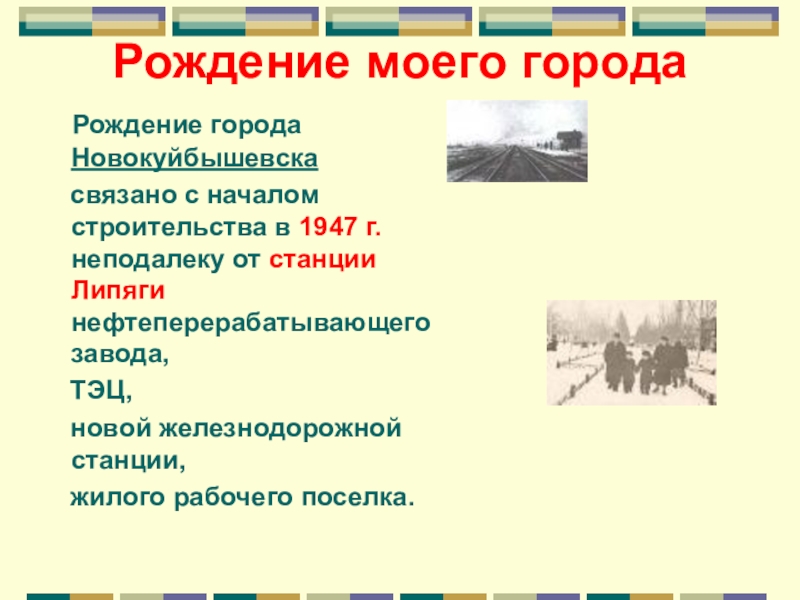 Рождение моего города

Рождение города Новокуйбышевска

связано с началом строительства в 1947 г. неподалеку от станции Липяги нефтеперерабатывающего завода,

ТЭЦ,

новой железнодорожной станции,

жилого рабочего поселка.